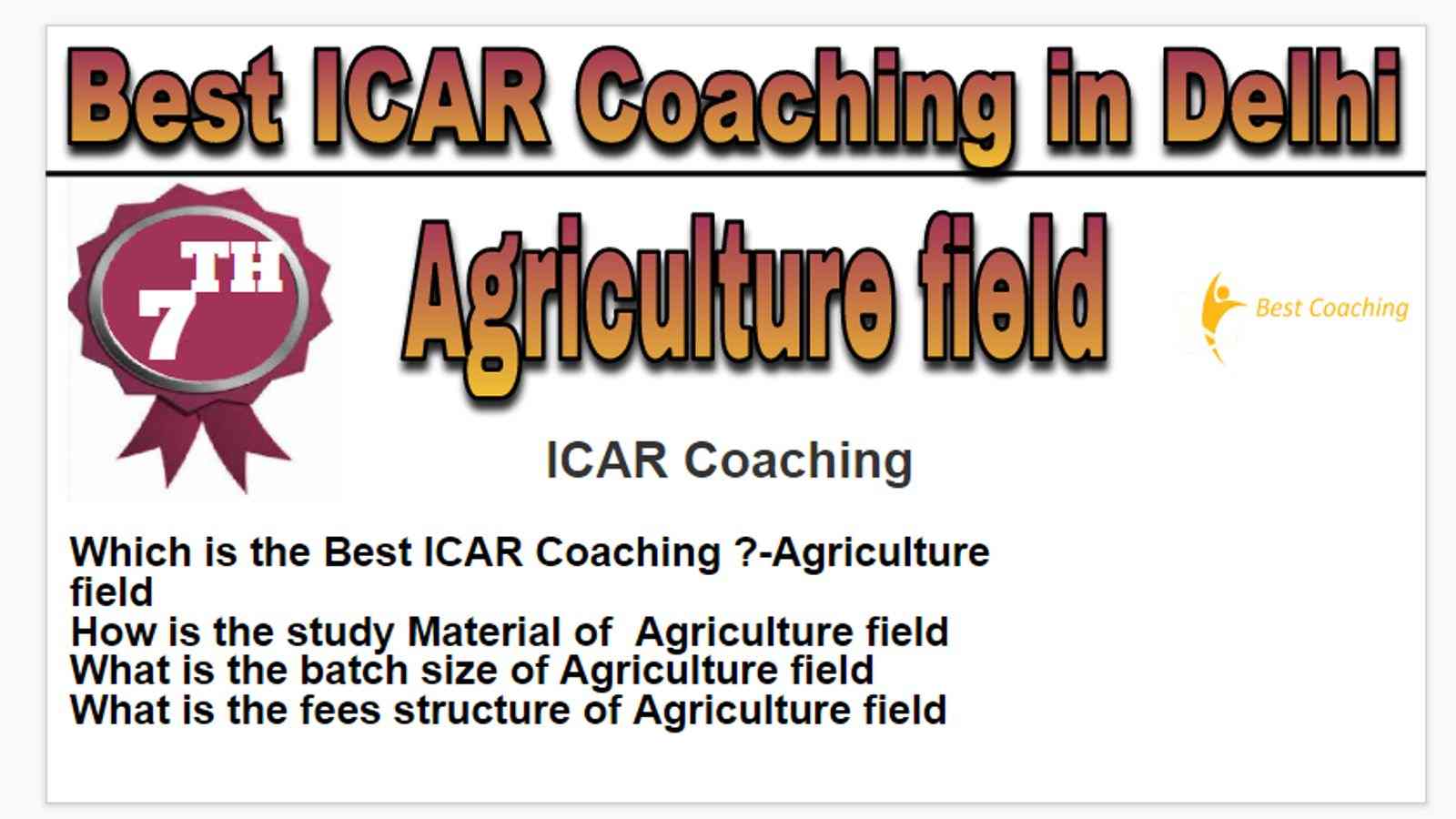 Best ICAR Coaching in Delhi

7TH

Agriculture field

Best Coaching

ICAR Coaching

Which is the Best ICAR Coaching ?-Agriculture field
How is the study Material of Agriculture field
What is the batch size of Agriculture field
What is the fees structure of Agriculture field